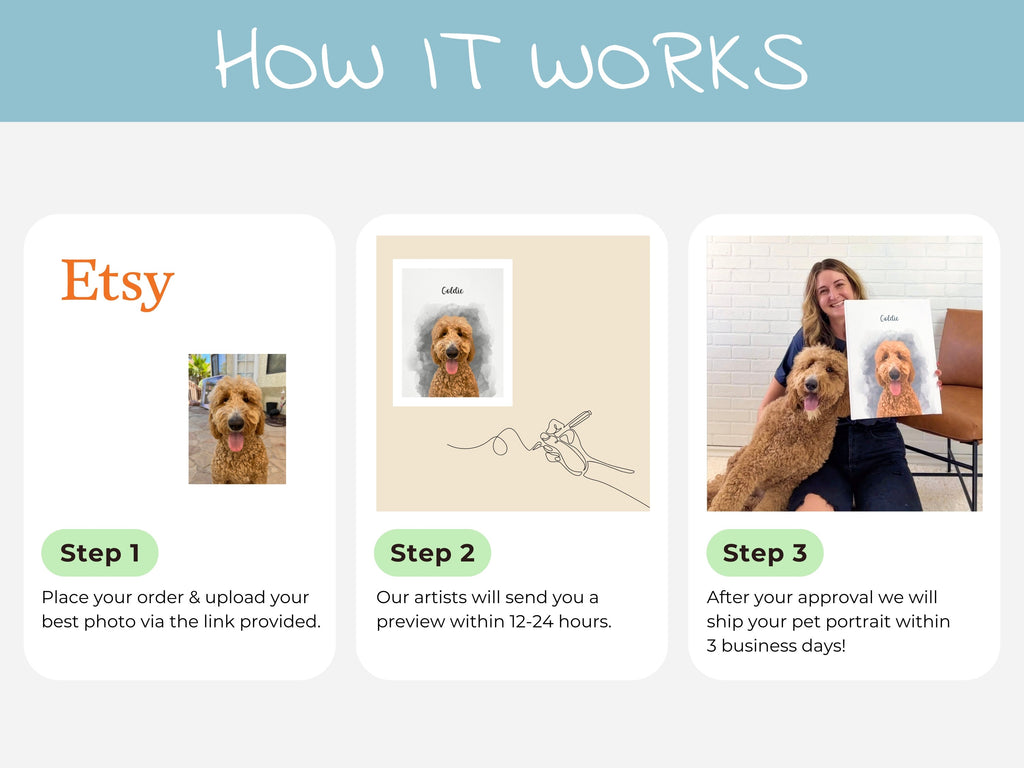 HOW IT WORKS

Etsy

Step 1

Place your order & upload your best photo via the link provided.

Goldie

Step 2

Our artists will send you a preview within 12-24 hours.

Goldie

Step 3

After your approval we will ship your pet portrait within 3 business days!